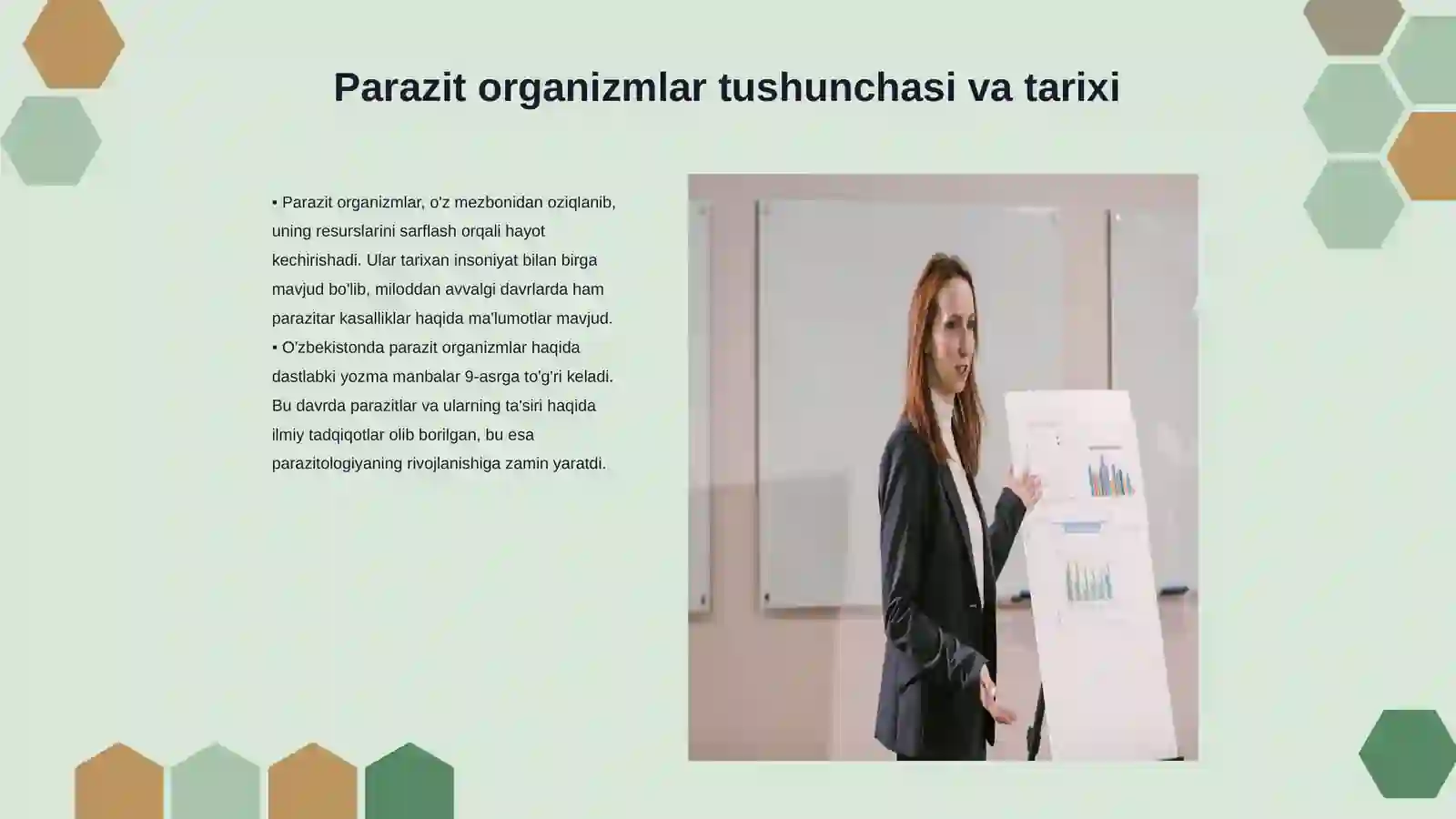 Parazit organizmlar tushunchasi va tarixi

▪ Parazit organizmlar, o'z mezbonidan oziqlanib, uning resurslarini sarflash orqali hayot kechirishadi. Ular tarixan insoniyat bilan birga mavjud bo'lib, miloddan avvalgi davrlarda ham parazitar kasalliklar haqida ma'lumotlar mavjud.
▪ O'zbekistonda parazit organizmlar haqida dastlabki yozma manbalar 9-asrga to'g'ri keladi. Bu davrda parazitlar va ularning ta'siri haqida ilmiy tadqiqotlar olib borilgan, bu esa parazitologiyaning rivojlanishiga zamin yaratdi.